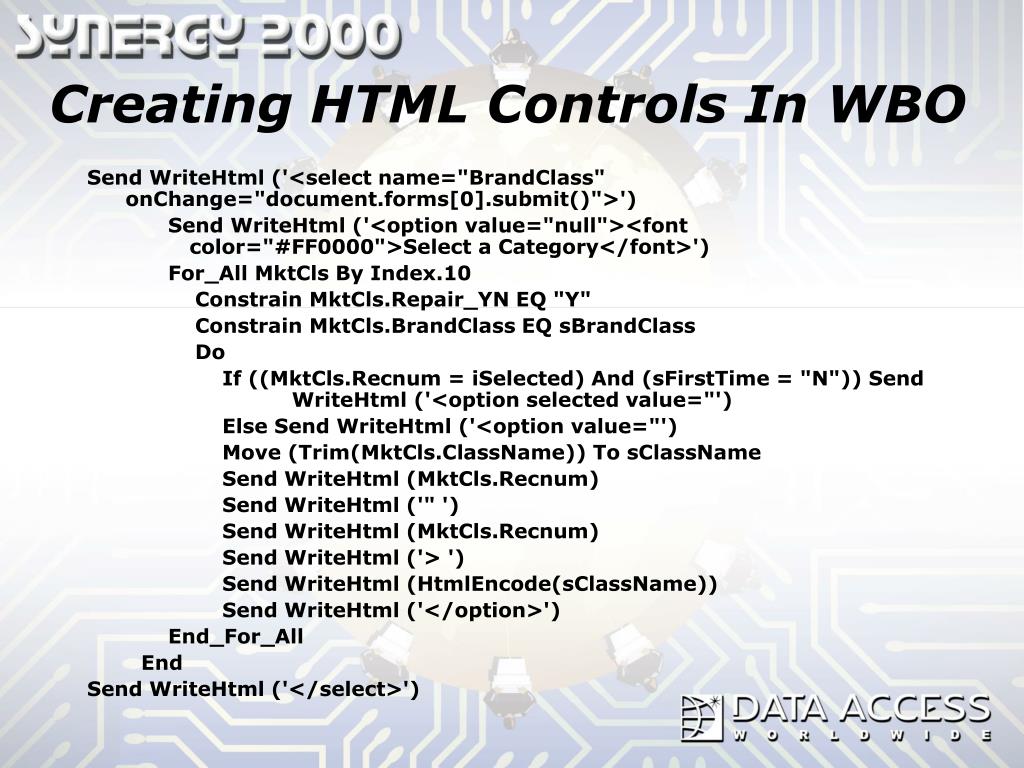 SYNERGY 2000

Creating HTML Controls In WBO

Send WriteHtml ('<select name="BrandClass" onChange="document.forms[0].submit()">')
Send WriteHtml ('<option value="null"><font color="#FF0000">Select a Category</font>')
For_All MktCls By Index.10
Constrain MktCls.Repair_YN EQ "Y"
Constrain MktCls.BrandClass EQ sBrandClass
Do
If ((MktCls.Recnum = iSelected) And (sFirstTime = "N")) Send WriteHtml ('<option selected value="')
Else Send WriteHtml ('<option value="')
Move (Trim(MktCls.ClassName)) To sClassName
Send WriteHtml (MktCls.Recnum)
Send WriteHtml ('" ')
Send WriteHtml (MktCls.Recnum)
Send WriteHtml ('> ')
Send WriteHtml (HtmlEncode(sClassName))
Send WriteHtml ('</option>')
End_For_All
End
Send WriteHtml ('</select>')

DATA ACCESS
WORLDWIDE